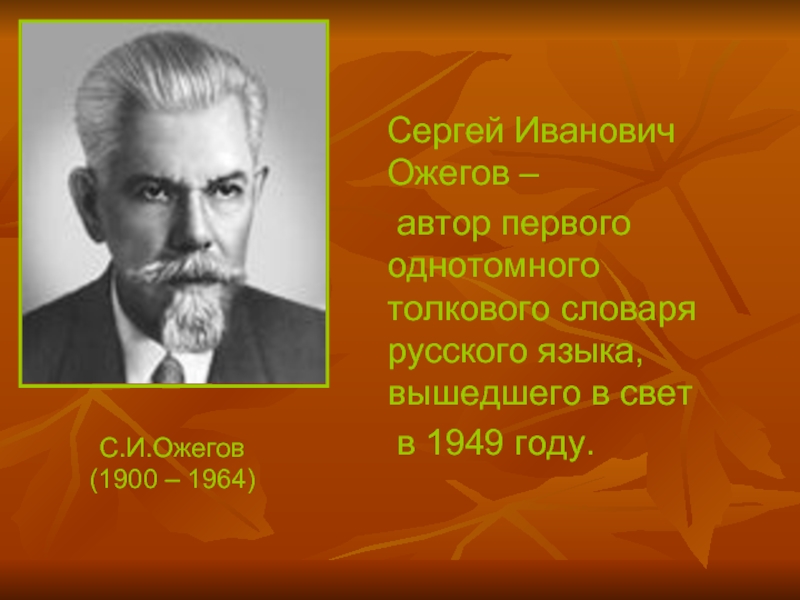 Сергей Иванович Ожегов –

автор первого однотомного толкового словаря русского языка, вышедшего в свет в 1949 году.

С.И.Ожегов
(1900 – 1964)